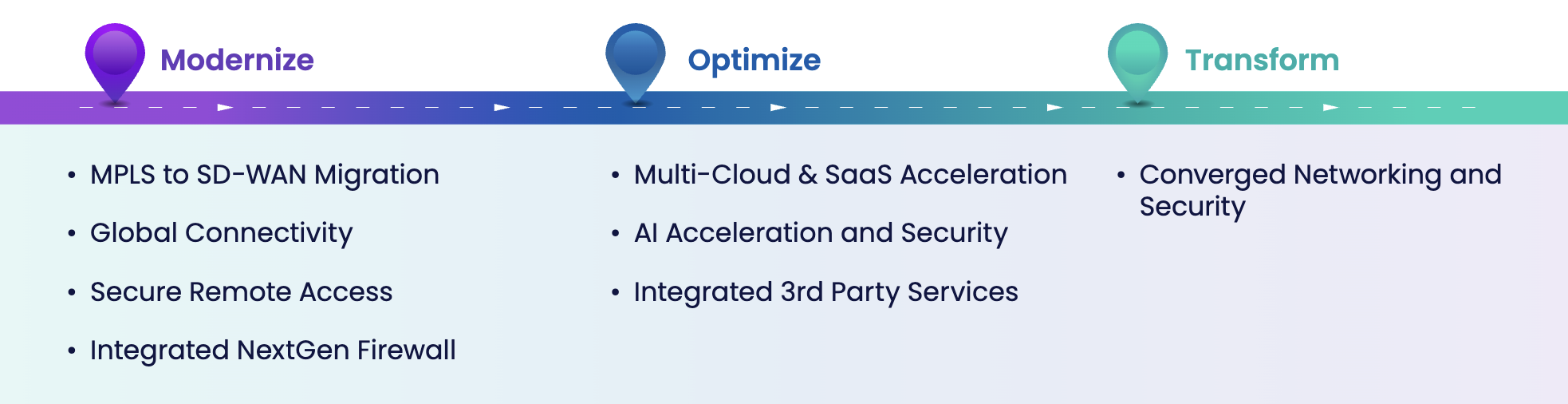 Modernize

- MPLS to SD-WAN Migration
- Global Connectivity
- Secure Remote Access
- Integrated NextGen Firewall

Optimize

- Multi-Cloud & SaaS Acceleration
- AI Acceleration and Security
- Integrated 3rd Party Services

Transform

- Converged Networking and Security